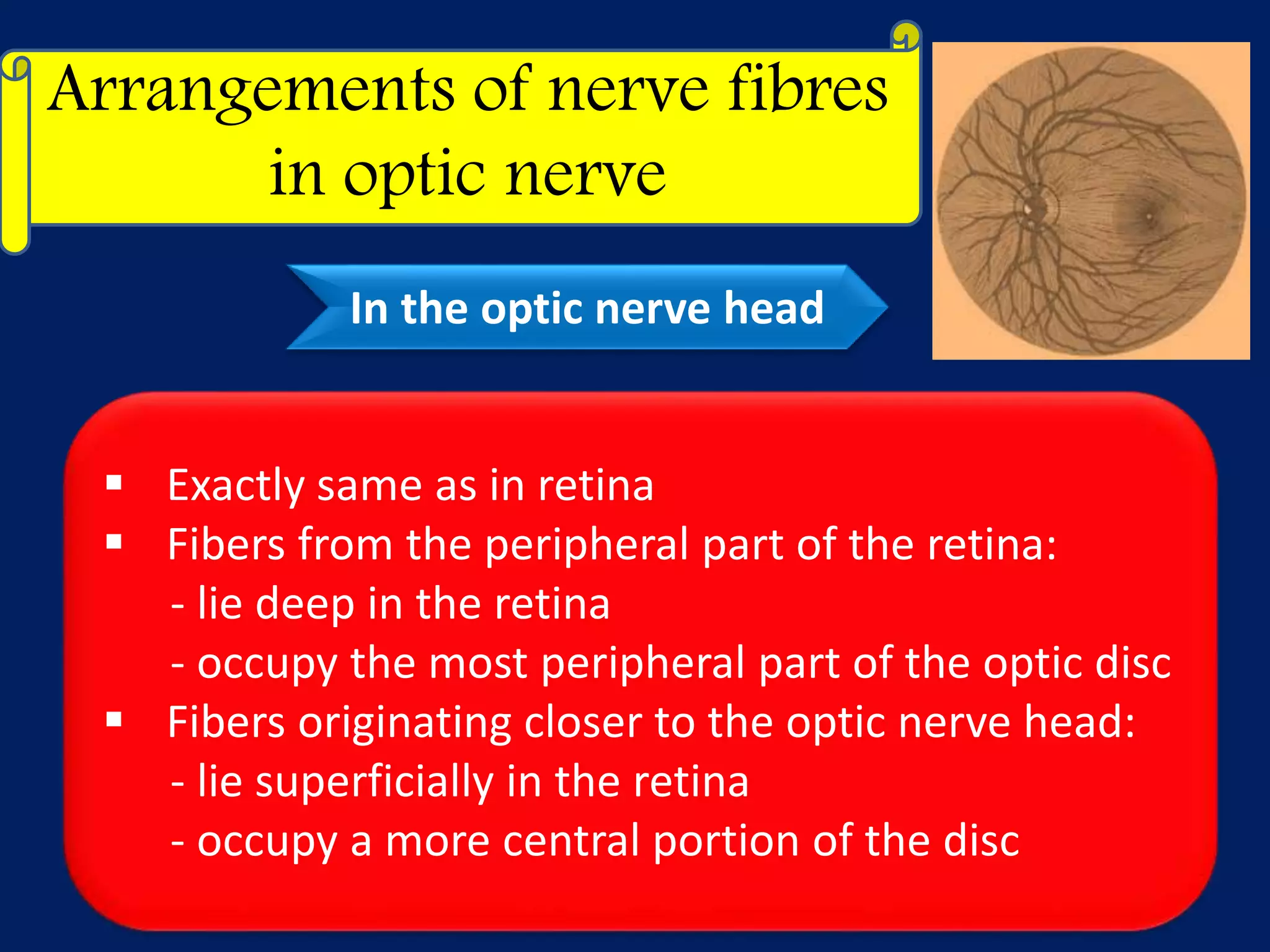 Arrangements of nerve fibres in optic nerve

In the optic nerve head

▪ Exactly same as in retina
▪ Fibers from the peripheral part of the retina:
- lie deep in the retina
- occupy the most peripheral part of the optic disc
▪ Fibers originating closer to the optic nerve head:
- lie superficially in the retina
- occupy a more central portion of the disc